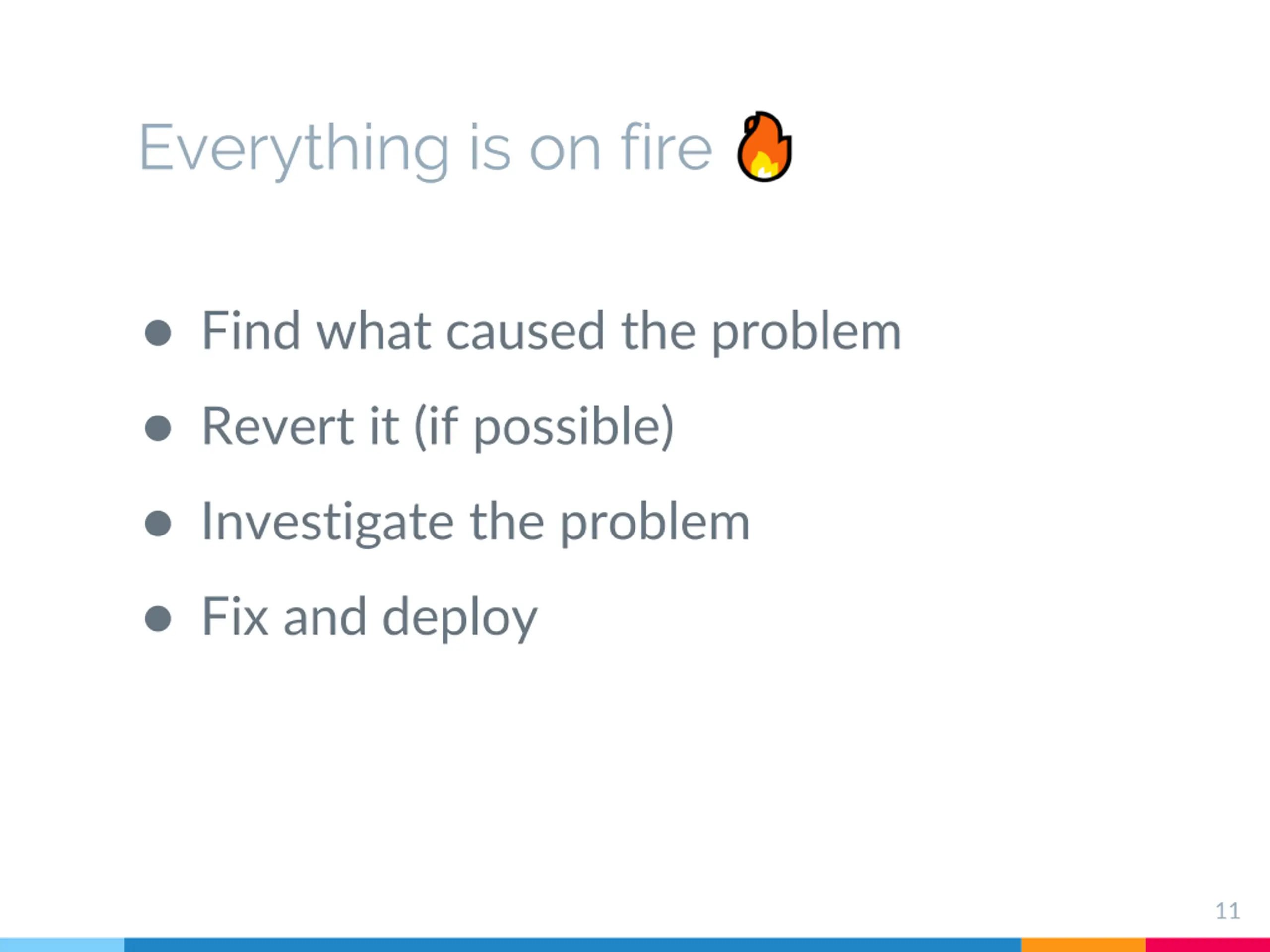 Everything is on fire 🔥

- Find what caused the problem
- Revert it (if possible)
- Investigate the problem
- Fix and deploy

11